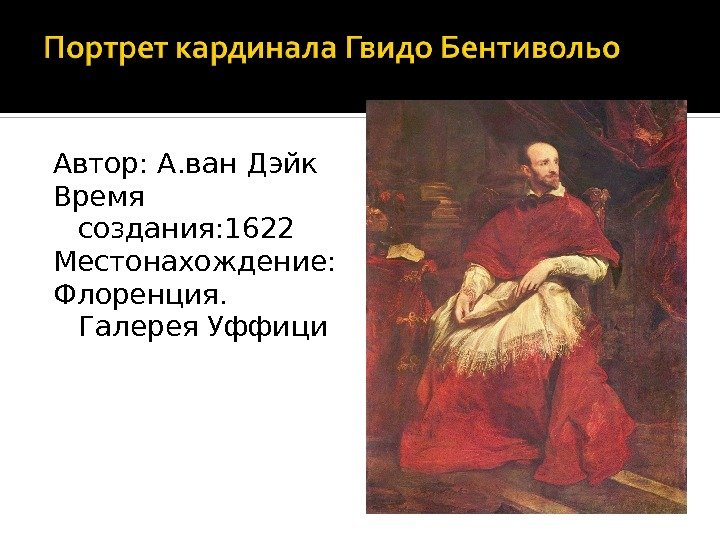 Портрет кардинала Гвидо Бентивольо

Автор: А.ван Дэйк
Время создания:1622
Местонахождение:
Флоренция. Галерея Уффици